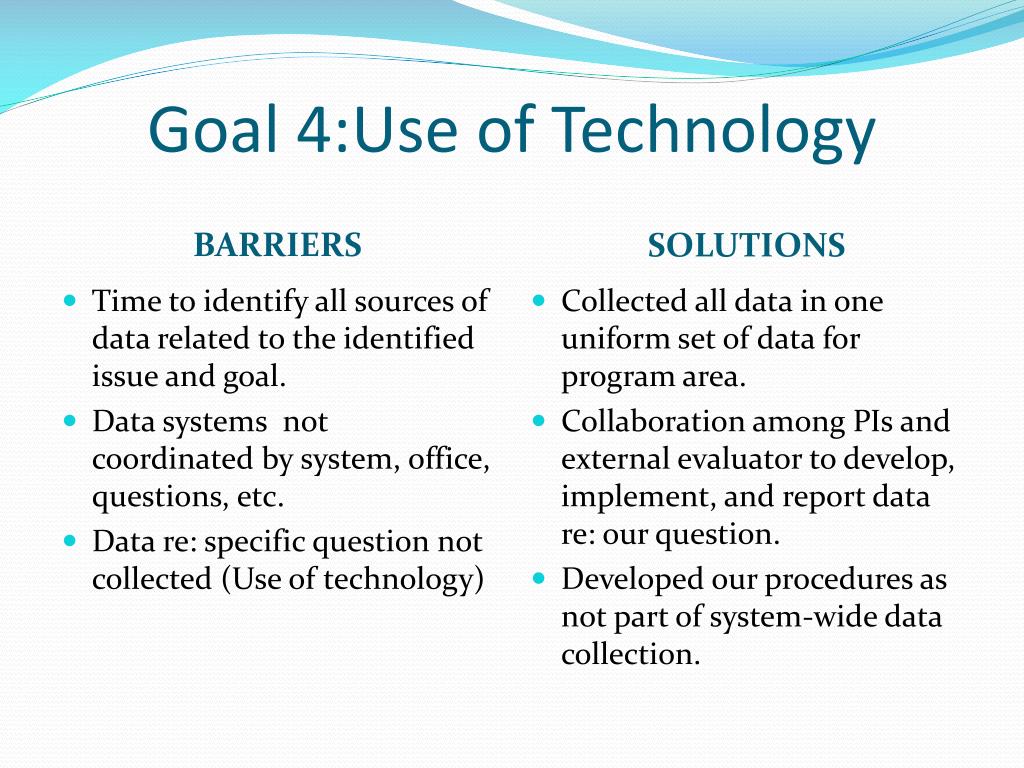 Goal 4:Use of Technology

BARRIERS

- Time to identify all sources of data related to the identified issue and goal.
- Data systems  not coordinated by system, office, questions, etc.
- Data re: specific question not collected (Use of technology)

SOLUTIONS

- Collected all data in one uniform set of data for program area.
- Collaboration among PIs and external evaluator to develop, implement, and report data re: our question.
- Developed our procedures as not part of system-wide data collection.